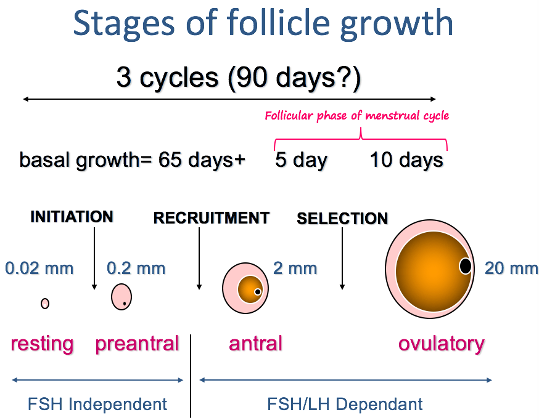 Stages of follicle growth

3 cycles (90 days?)

Follicular phase of menstrual cycle

basal growth= 65 days+ 5 day 10 days

INITIATION RECRUITMENT SELECTION

0.02 mm 0.2 mm 2 mm 20 mm

resting preantral antral ovulatory

FSH Independent FSH/LH Dependant